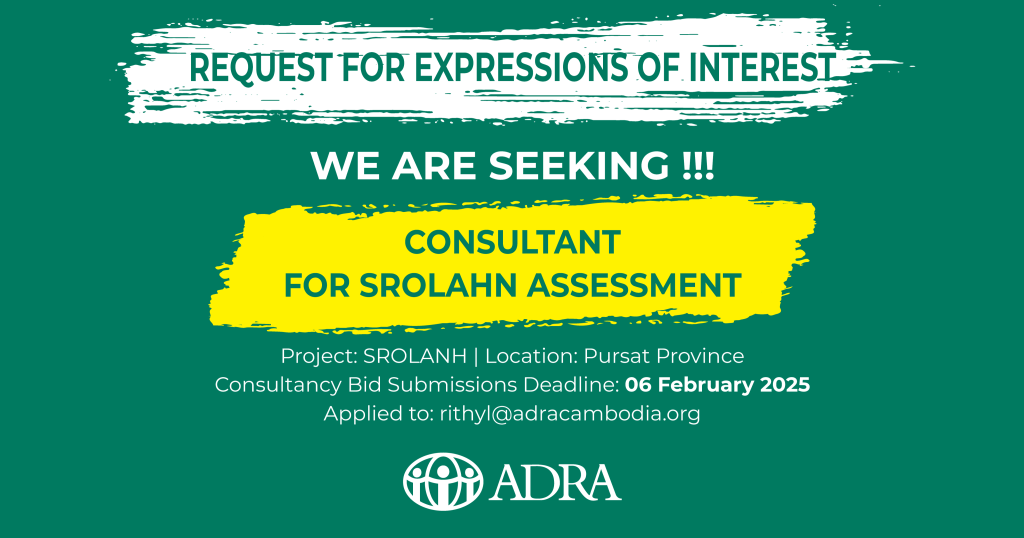 REQUEST FOR EXPRESSIONS OF INTEREST

WE ARE SEEKING !!!

CONSULTANT
FOR SROLAHN ASSESSMENT

Project: SROLANH | Location: Pursat Province
Consultancy Bid Submissions Deadline: 06 February 2025
Applied to: rithyl@adracambodia.org

ADRA